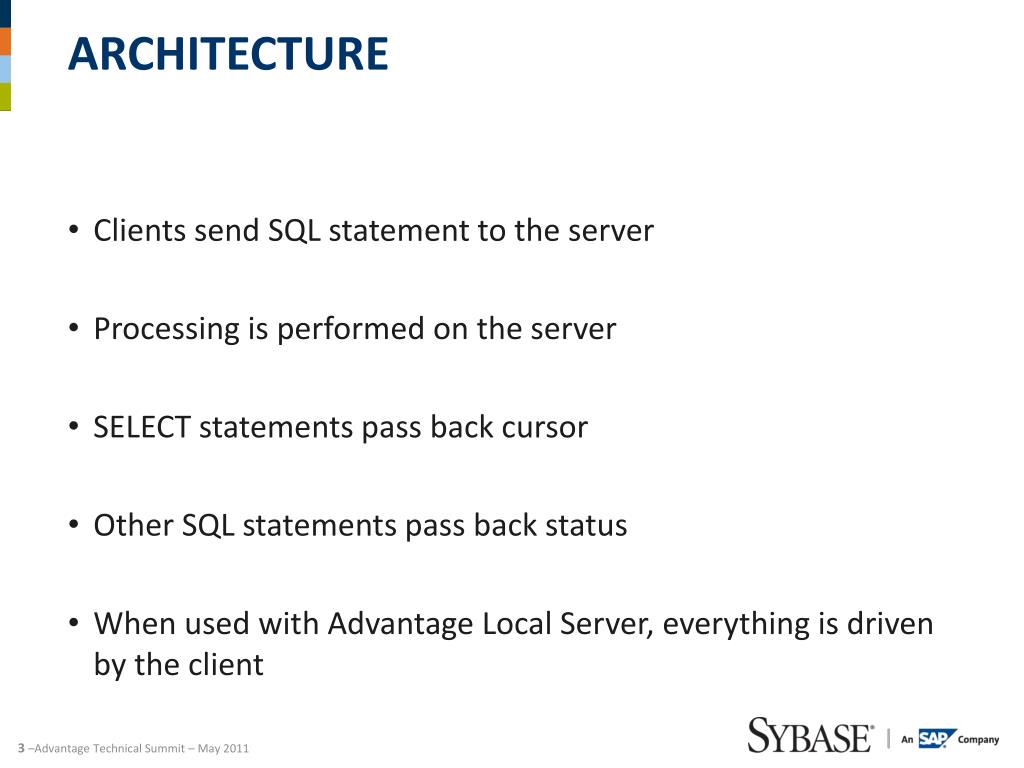 ARCHITECTURE

• Clients send SQL statement to the server

• Processing is performed on the server

• SELECT statements pass back cursor

• Other SQL statements pass back status

• When used with Advantage Local Server, everything is driven by the client

3 –Advantage Technical Summit – May 2011

SYBASE® | An SAP Company